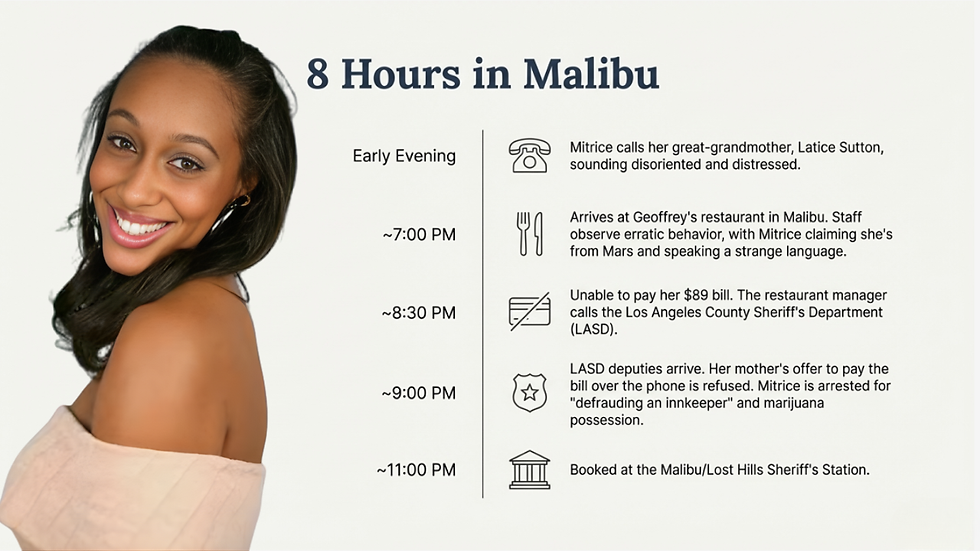 8 Hours in Malibu

Early Evening
Mitrice calls her great-grandmother, Latice Sutton, sounding disoriented and distressed.

~7:00 PM
Arrives at Geoffrey's restaurant in Malibu. Staff observe erratic behavior, with Mitrice claiming she's from Mars and speaking a strange language.

~8:30 PM
Unable to pay her $89 bill. The restaurant manager calls the Los Angeles County Sheriff's Department (LASD).

~9:00 PM
LASD deputies arrive. Her mother's offer to pay the bill over the phone is refused. Mitrice is arrested for "defrauding an innkeeper" and marijuana possession.

~11:00 PM
Booked at the Malibu/Lost Hills Sheriff's Station.